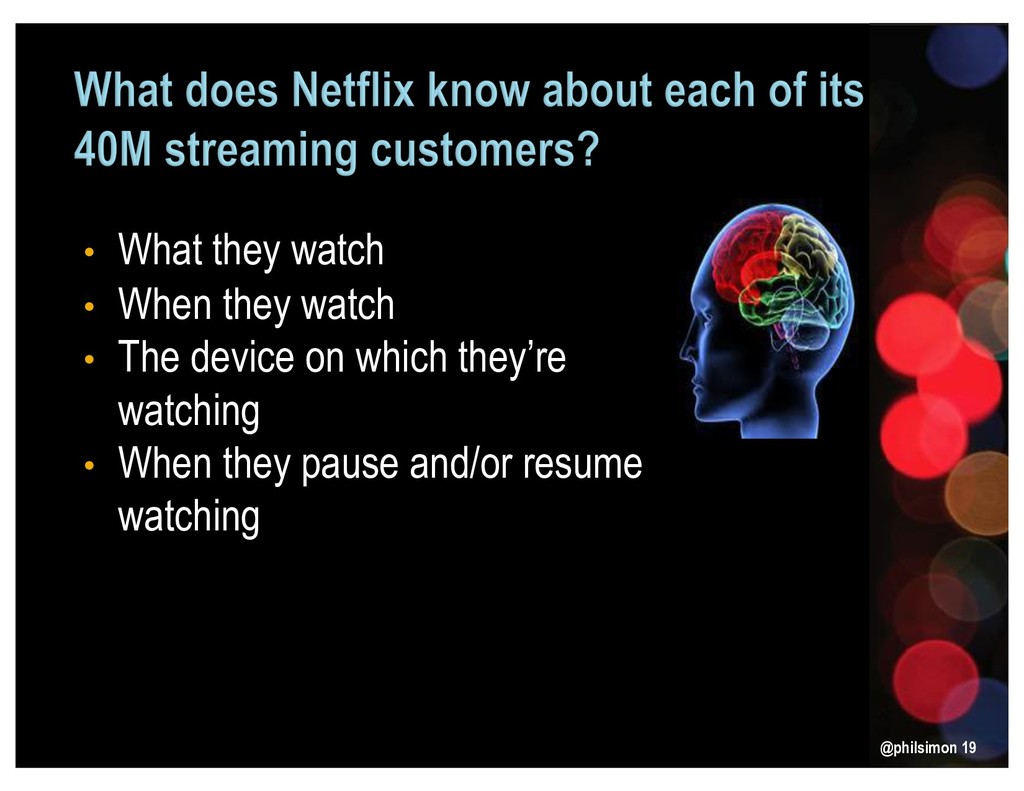 What does Netflix know about each of its 40M streaming customers?

• What they watch
• When they watch
• The device on which they're watching
• When they pause and/or resume watching

@philsimon 19